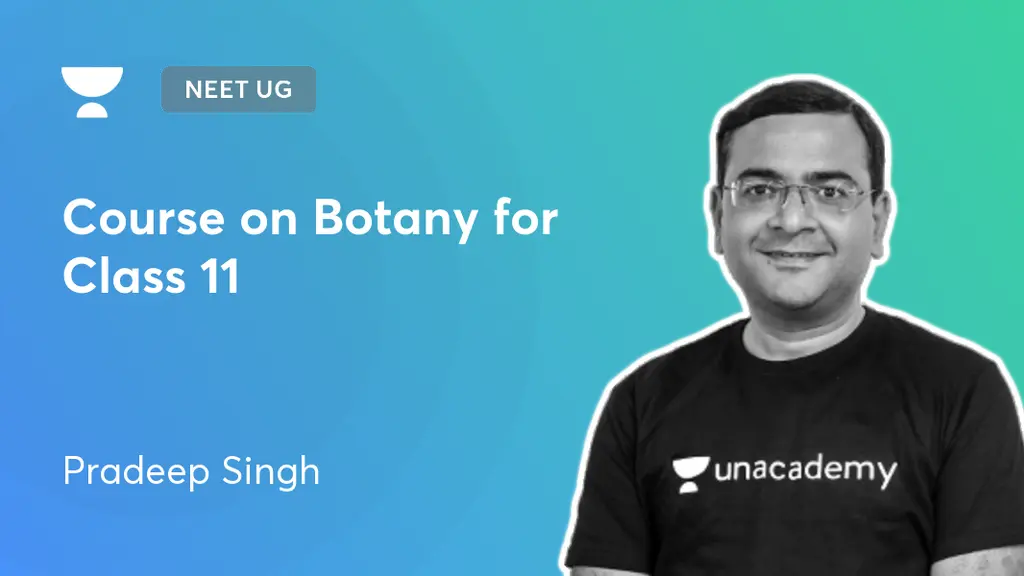 NEET UG

Course on Botany for Class 11

Pradeep Singh

unacademy